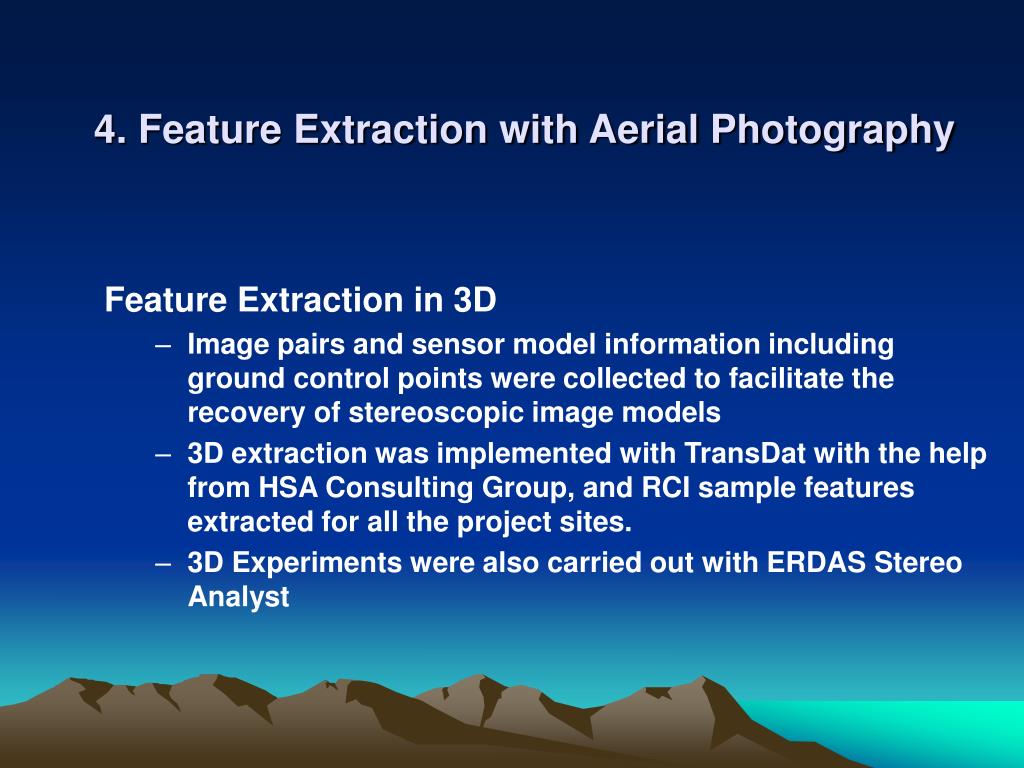 4. Feature Extraction with Aerial Photography

Feature Extraction in 3D

– Image pairs and sensor model information including ground control points were collected to facilitate the recovery of stereoscopic image models

– 3D extraction was implemented with TransDat with the help from HSA Consulting Group, and RCI sample features extracted for all the project sites.

– 3D Experiments were also carried out with ERDAS Stereo Analyst